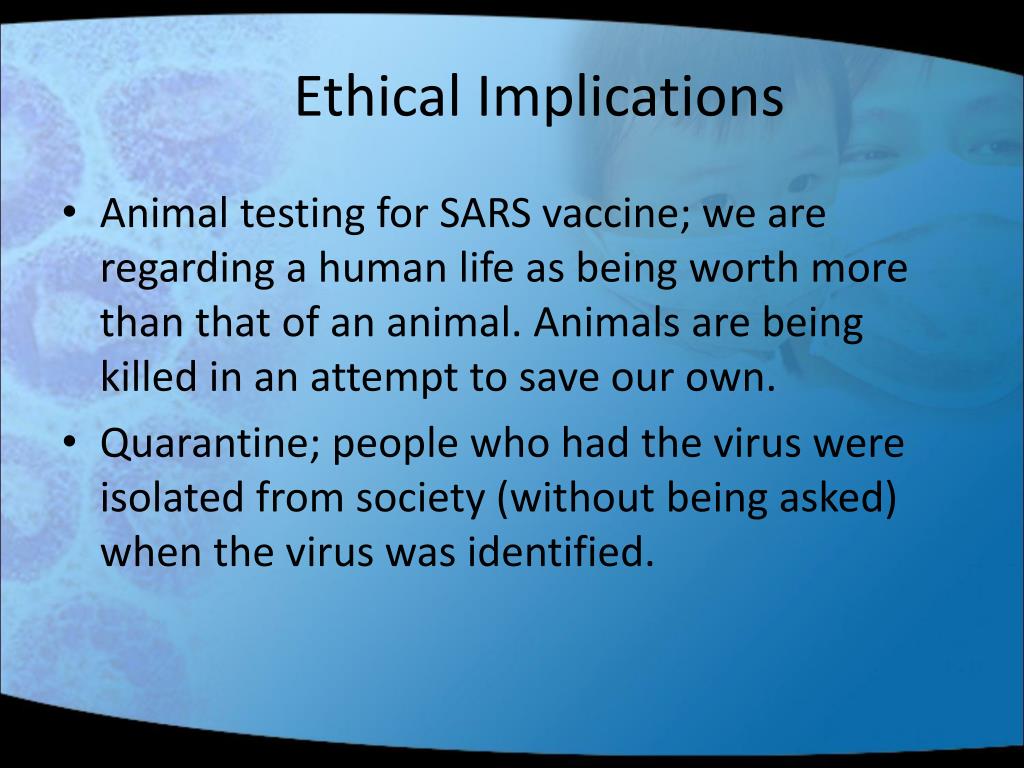 Ethical Implications

• Animal testing for SARS vaccine; we are regarding a human life as being worth more than that of an animal. Animals are being killed in an attempt to save our own.
• Quarantine; people who had the virus were isolated from society (without being asked) when the virus was identified.